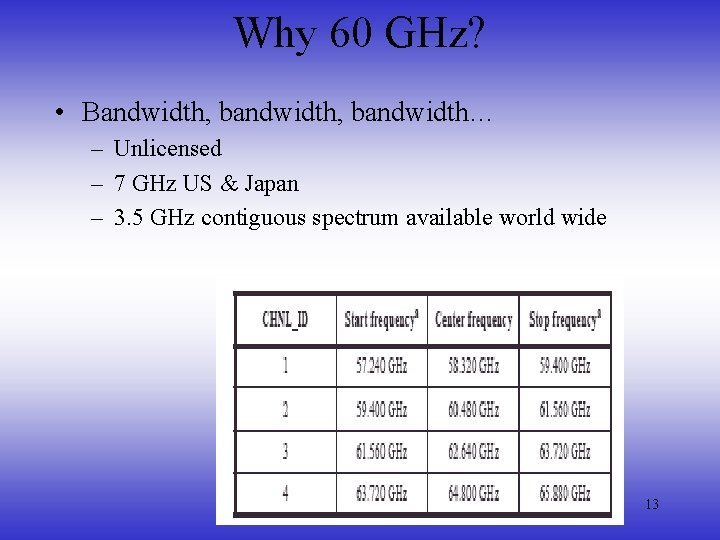 Why 60 GHz?

• Bandwidth, bandwidth, bandwidth…
– Unlicensed
– 7 GHz US & Japan
– 3.5 GHz contiguous spectrum available world wide

| CHNL_ID | Start frequency$^a$ | Center frequency | Stop frequency$^a$ |
|---|---|---|---|
| 1 | 57.240 GHz | 58.320 GHz | 59.400 GHz |
| 2 | 59.400 GHz | 60.480 GHz | 61.560 GHz |
| 3 | 61.560 GHz | 62.640 GHz | 63.720 GHz |
| 4 | 63.720 GHz | 64.800 GHz | 65.880 GHz |

13